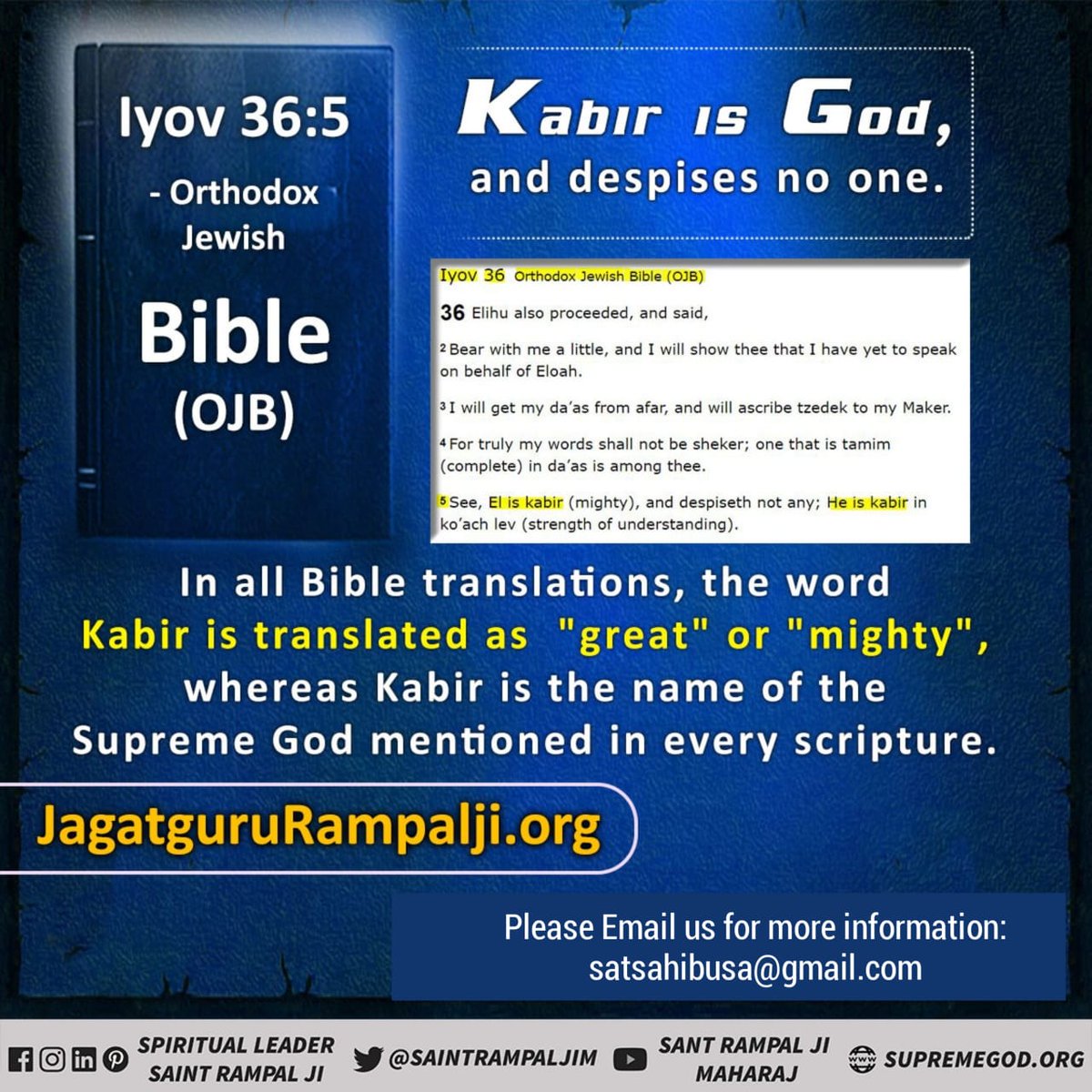 Iyov 36:5
- Orthodox Jewish
Bible
(OJB)

Kabir is God,
and despises no one.

Iyov 36 Orthodox Jewish Bible (OJB)

36 Elihu also proceeded, and said,

2 Bear with me a little, and I will show thee that I have yet to speak on behalf of Eloah.

3 I will get my da'as from afar, and will ascribe tzedek to my Maker.

4 For truly my words shall not be sheker; one that is tamim (complete) in da'as is among thee.

5 See, El is kabir (mighty), and despiseth not any; He is kabir in ko'ach lev (strength of understanding).

In all Bible translations, the word Kabir is translated as "great" or "mighty", whereas Kabir is the name of the Supreme God mentioned in every scripture.

JagatguruRampalji.org

Please Email us for more information:
satsahibusa@gmail.com

SPIRITUAL LEADER SAINT RAMPAL JI
@SAINTRAMPALJIM
SANT RAMPAL JI MAHARAJ
SUPREMEGOD.ORG